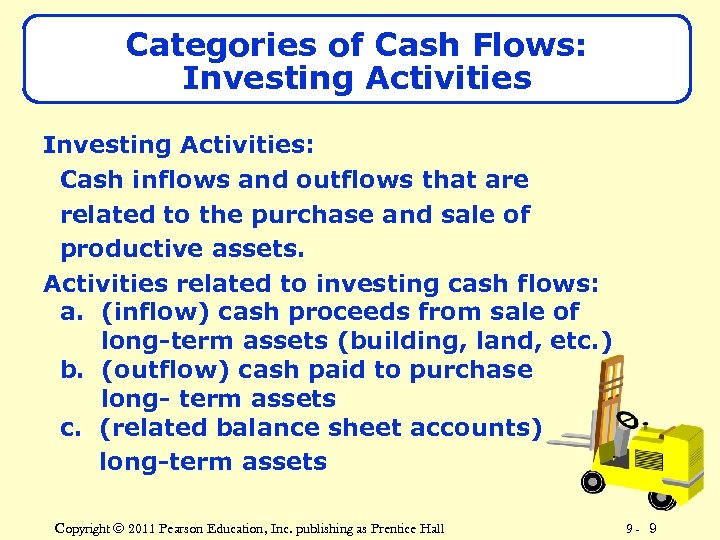 Categories of Cash Flows: Investing Activities

Investing Activities:

Cash inflows and outflows that are related to the purchase and sale of productive assets.

Activities related to investing cash flows:

a. (inflow) cash proceeds from sale of long-term assets (building, land, etc.)

b. (outflow) cash paid to purchase long- term assets

c. (related balance sheet accounts) long-term assets

Copyright © 2011 Pearson Education, Inc. publishing as Prentice Hall

9 - 9